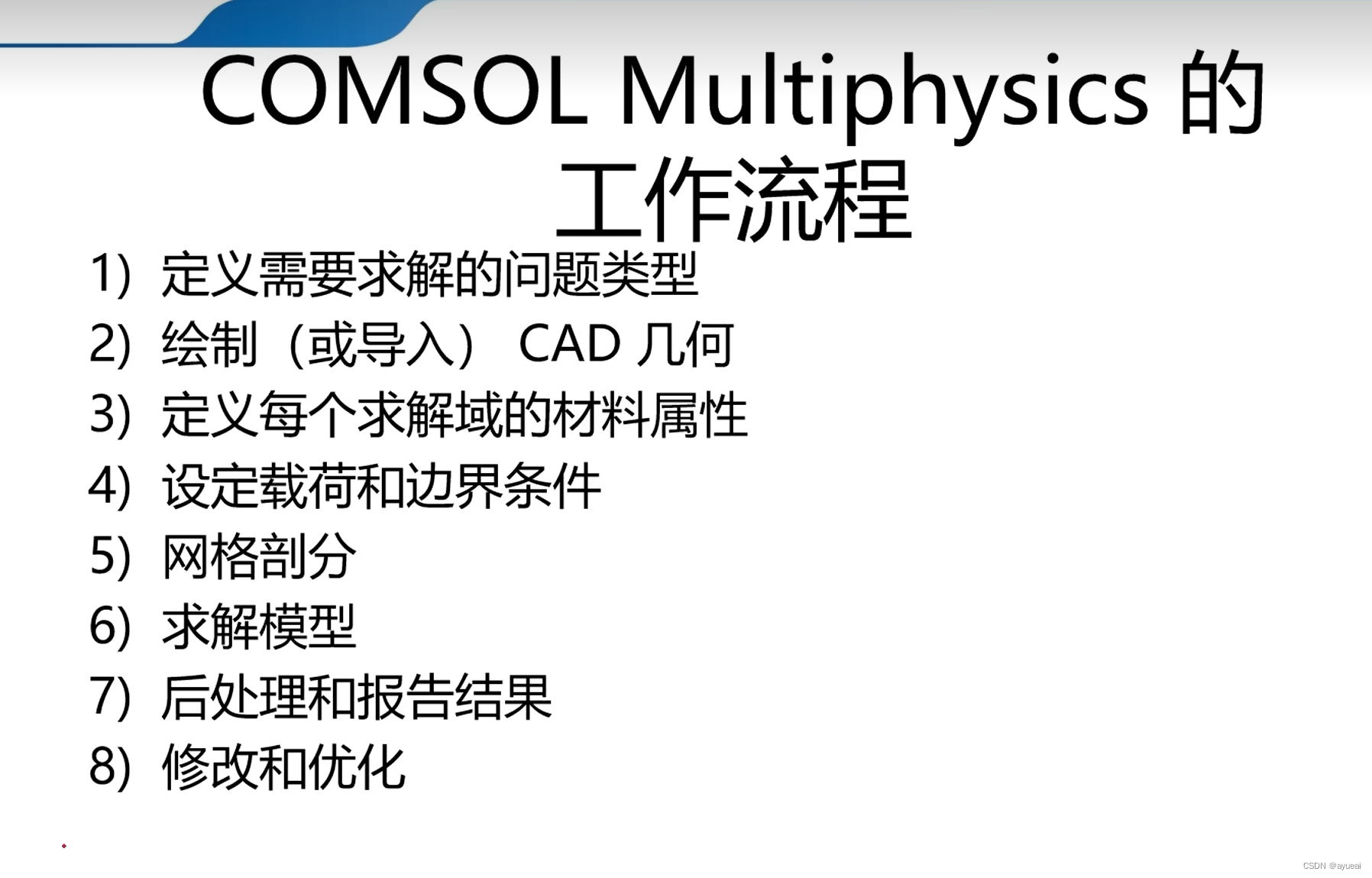 COMSOL Multiphysics 的工作流程

1) 定义需要求解的问题类型
2) 绘制（或导入） CAD 几何
3) 定义每个求解域的材料属性
4) 设定载荷和边界条件
5) 网格剖分
6) 求解模型
7) 后处理和报告结果
8) 修改和优化

CSDN @ayueai